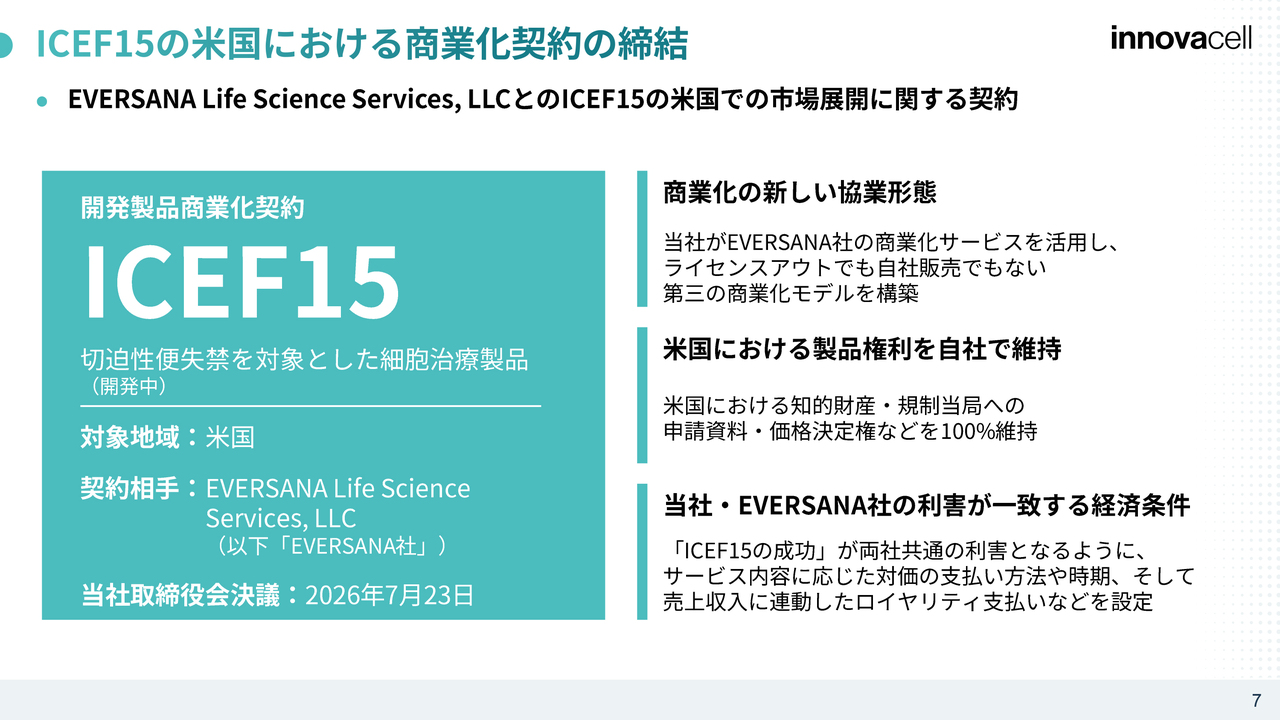 ICEF15の米国における商業化契約の締結

innovacell

EVERSANA Life Science Services, LLCとのICEF15の米国での市場展開に関する契約

開発製品商業化契約

ICEF15

切迫性便失禁を対象とした細胞治療製品
（開発中）

対象地域：米国

契約相手：EVERSANA Life Science Services, LLC
（以下「EVERSANA社」）

当社取締役会決議：2026年7月23日

商業化の新しい協業形態

当社がEVERSANA社の商業化サービスを活用し、ライセンスアウトでも自社販売でもない第三の商業化モデルを構築

米国における製品権利を自社で維持

米国における知的財産・規制当局への申請資料・価格決定権などを100%維持

当社・EVERSANA社の利害が一致する経済条件

「ICEF15の成功」が両社共通の利害となるように、サービス内容に応じた対価の支払い方法や時期、そして売上収入に連動したロイヤリティ支払いなどを設定

7